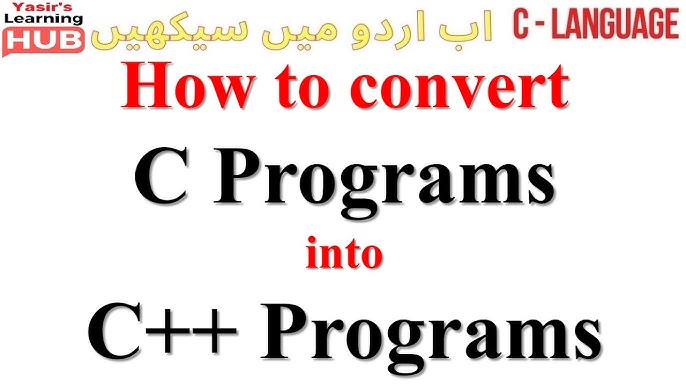 Yasir's Learning HUB

اب اردو میں سیکھیں

C - LANGUAGE

How to convert

C Programs

into

C++ Programs